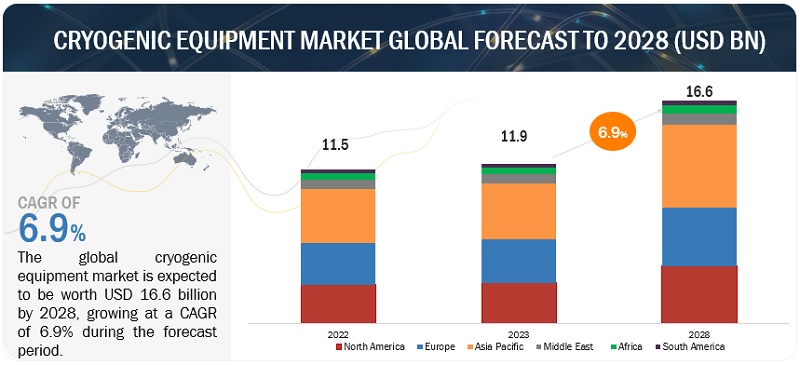 CRYOGENIC EQUIPMENT MARKET GLOBAL FORECAST TO 2028 (USD BN)

CAGR OF
6.9%

The global cryogenic equipment market is expected to be worth USD 16.6 billion by 2028, growing at a CAGR of 6.9% during the forecast period.

11.5

11.9

6.9%

16.6

2022

2023

2028

North America
Europe
Asia Pacific
Middle East
Africa
South America